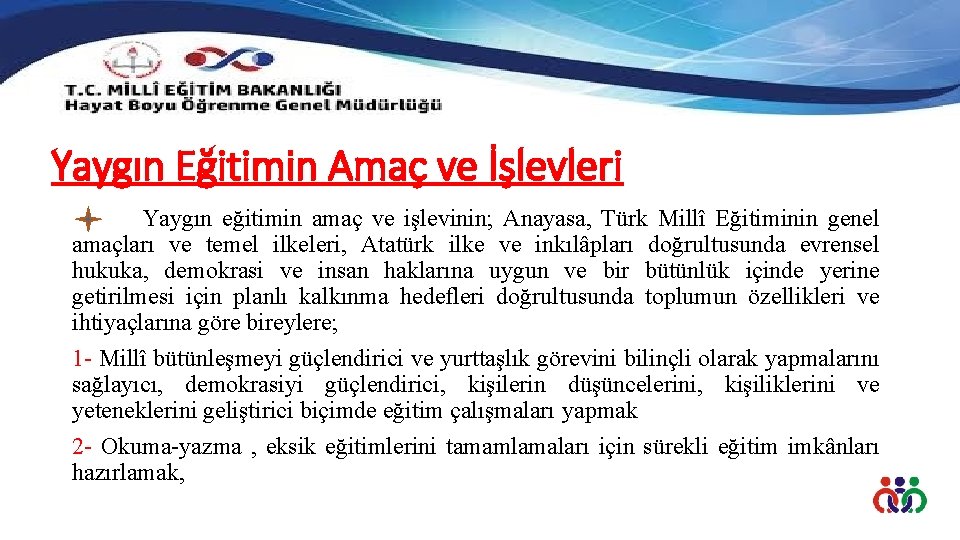 T.C. MİLLÎ EĞİTİM BAKANLIĞI
Hayat Boyu Öğrenme Genel Müdürlüğü

Yaygın Eğitimin Amaç ve İşlevleri

Yaygın eğitimin amaç ve işlevinin; Anayasa, Türk Millî Eğitiminin genel amaçları ve temel ilkeleri, Atatürk ilke ve inkılâpları doğrultusunda evrensel hukuka, demokrasi ve insan haklarına uygun ve bir bütünlük içinde yerine getirilmesi için planlı kalkınma hedefleri doğrultusunda toplumun özellikleri ve ihtiyaçlarına göre bireylere;

1- Millî bütünleşmeyi güçlendirici ve yurttaşlık görevini bilinçli olarak yapmalarını sağlayıcı, demokrasiyi güçlendirici, kişilerin düşüncelerini, kişiliklerini ve yeteneklerini geliştirici biçimde eğitim çalışmaları yapmak

2- Okuma-yazma , eksik eğitimlerini tamamlamaları için sürekli eğitim imkânları hazırlamak,